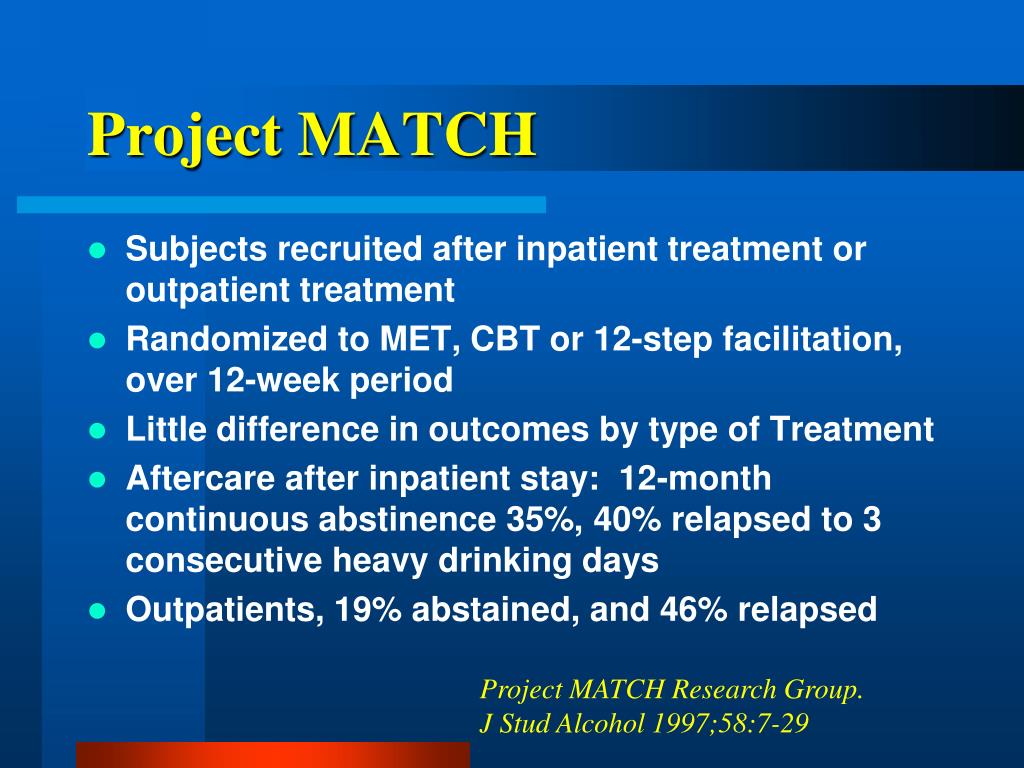 Project MATCH

- Subjects recruited after inpatient treatment or outpatient treatment
- Randomized to MET, CBT or 12-step facilitation, over 12-week period
- Little difference in outcomes by type of Treatment
- Aftercare after inpatient stay: 12-month continuous abstinence 35%, 40% relapsed to 3 consecutive heavy drinking days
- Outpatients, 19% abstained, and 46% relapsed

Project MATCH Research Group.
J Stud Alcohol 1997;58:7-29